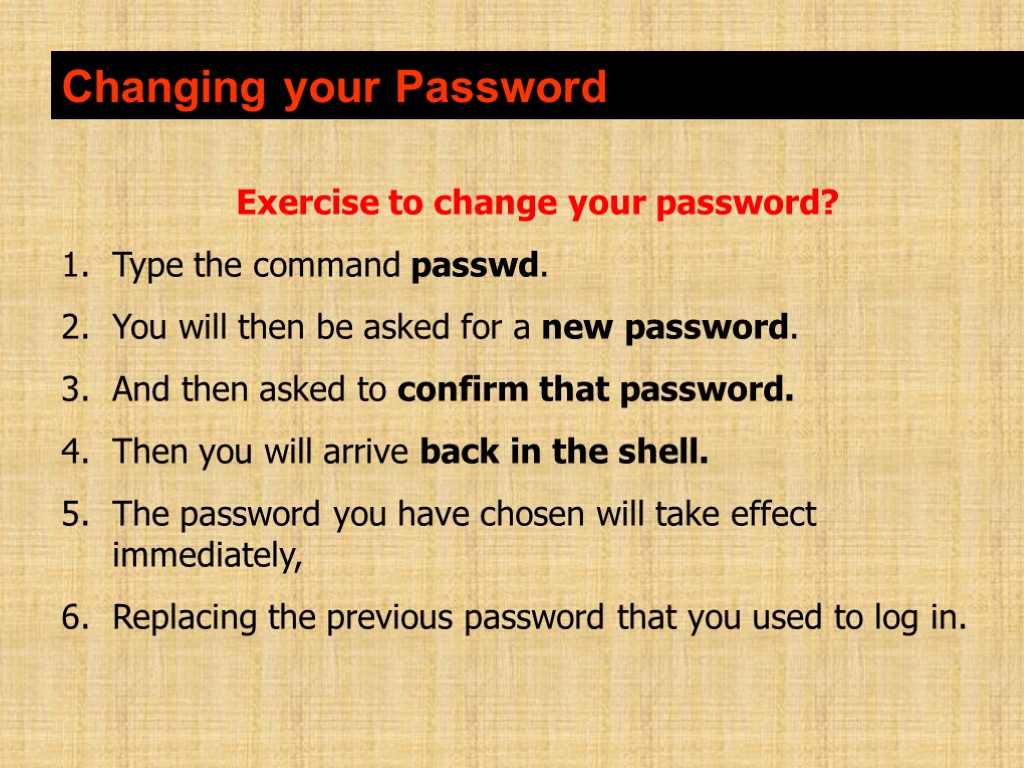 Changing your Password

Exercise to change your password?

1. Type the command passwd.
2. You will then be asked for a new password.
3. And then asked to confirm that password.
4. Then you will arrive back in the shell.
5. The password you have chosen will take effect immediately,
6. Replacing the previous password that you used to log in.